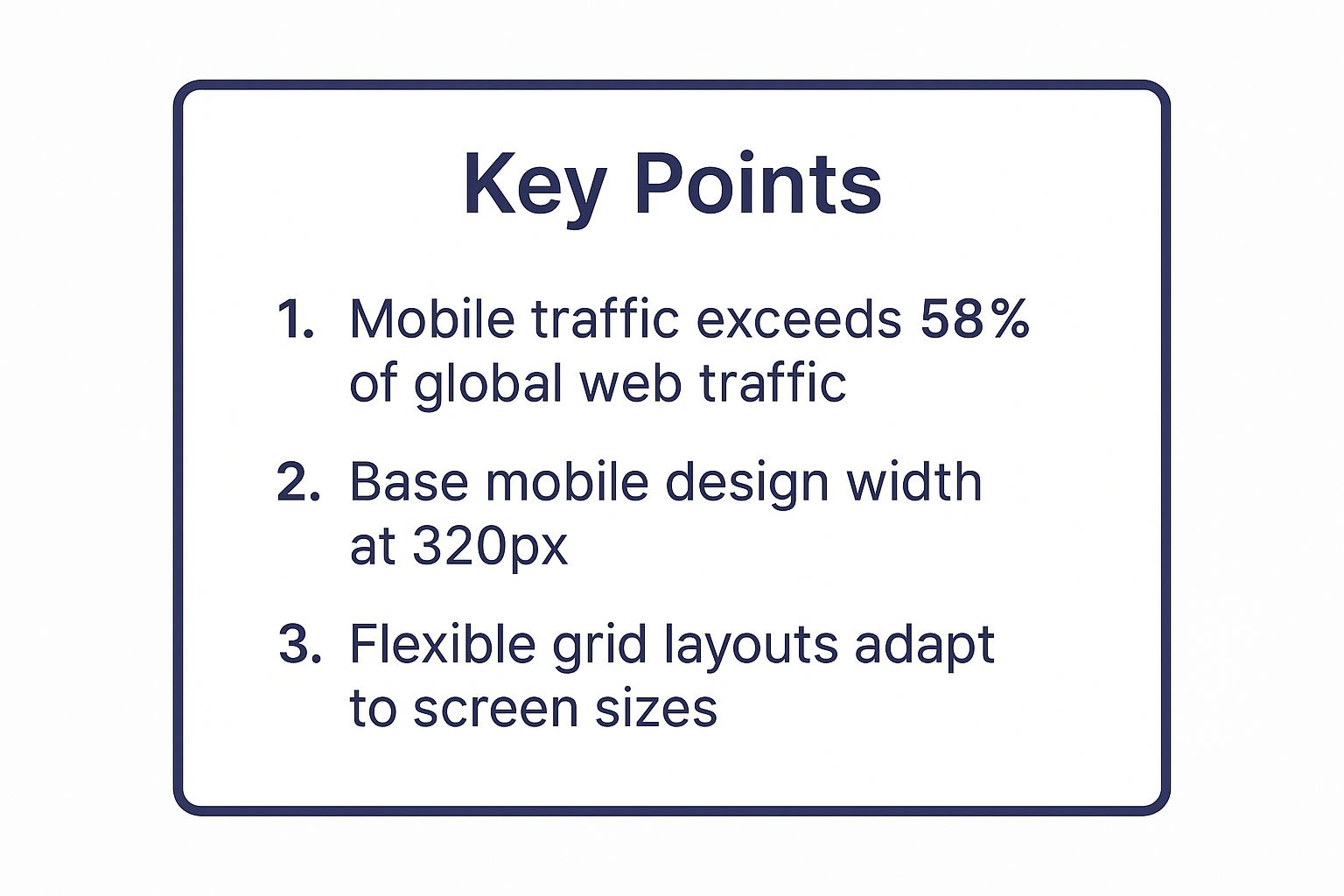 Key Points

1. Mobile traffic exceeds 58% of global web traffic

2. Base mobile design width at 320px

3. Flexible grid layouts adapt to screen sizes